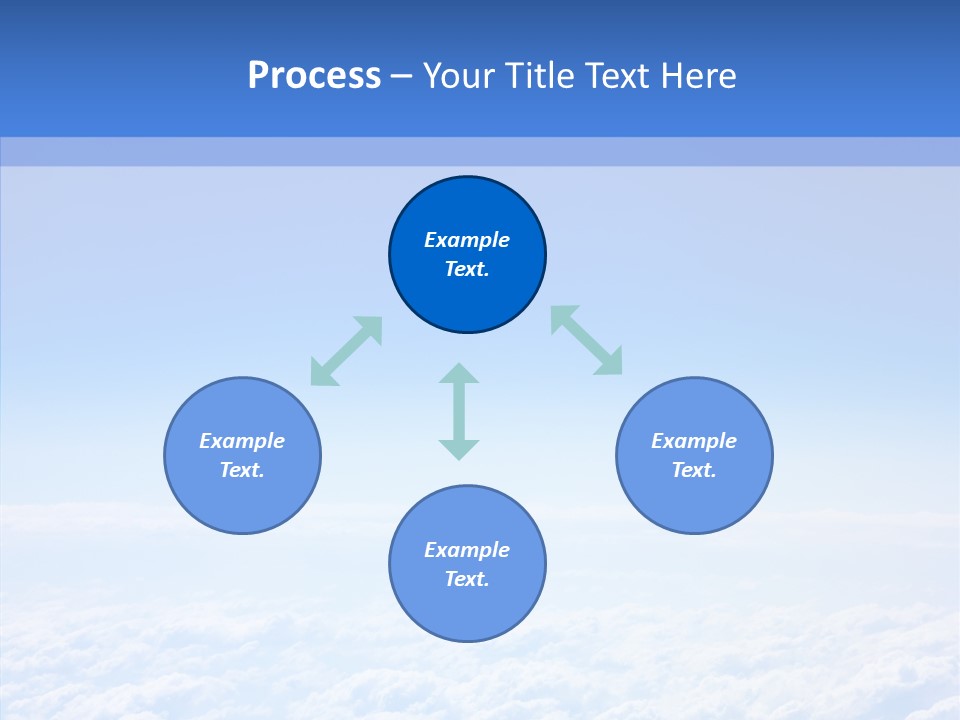 Process – Your Title Text Here

Example Text.

Example Text.

Example Text.

Example Text.